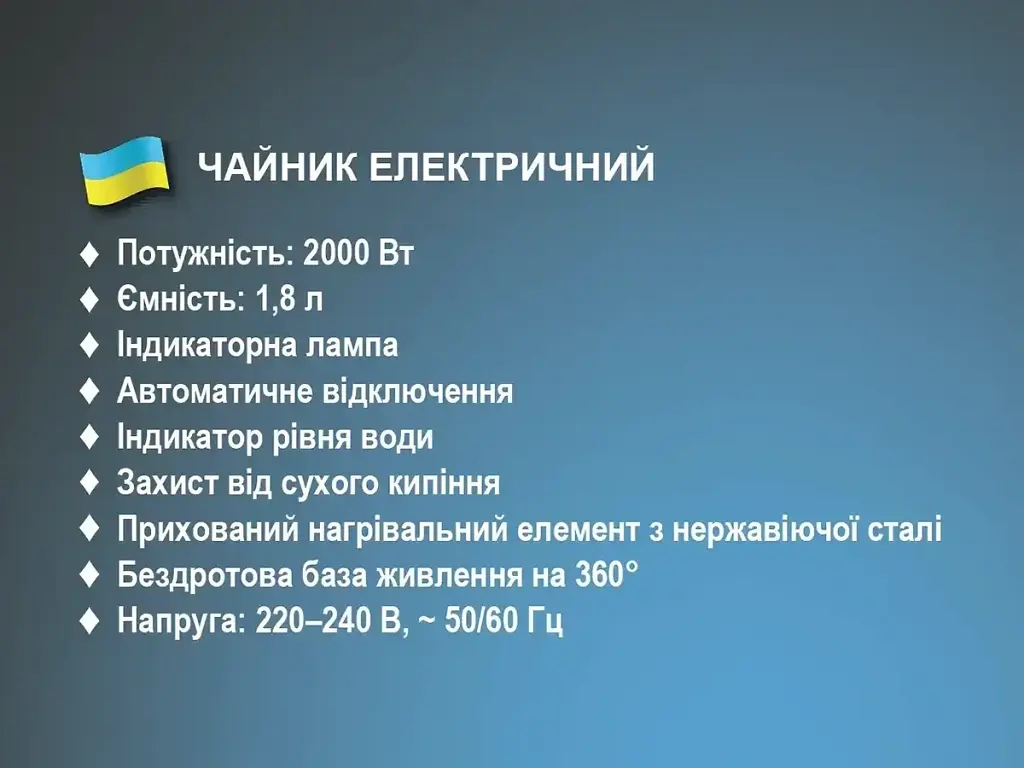 ЧАЙНИК ЕЛЕКТРИЧНИЙ

♦ Потужність: 2000 Вт
♦ Ємність: 1,8 л
♦ Індикаторна лампа
♦ Автоматичне відключення
♦ Індикатор рівня води
♦ Захист від сухого кипіння
♦ Прихований нагрівальний елемент з нержавіючої сталі
♦ Бездротова база живлення на 360°
♦ Напруга: 220–240 В, ~ 50/60 Гц